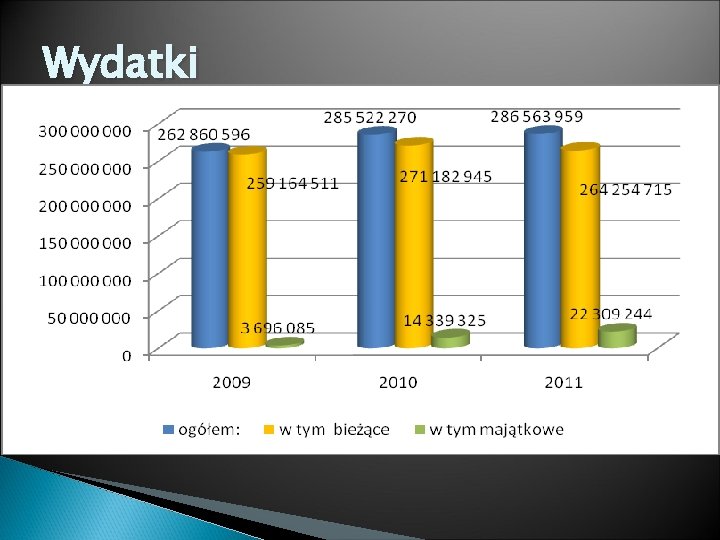 Wydatki

300 000 000
250 000 000
200 000 000
150 000 000
100 000 000
50 000 000
0

262 860 596
259 164 511
3 696 085
285 522 270
271 182 945
14 339 325
286 563 959
264 254 715
22 309 244

2009
2010
2011

ogółem: w tym bieżące w tym majątkowe